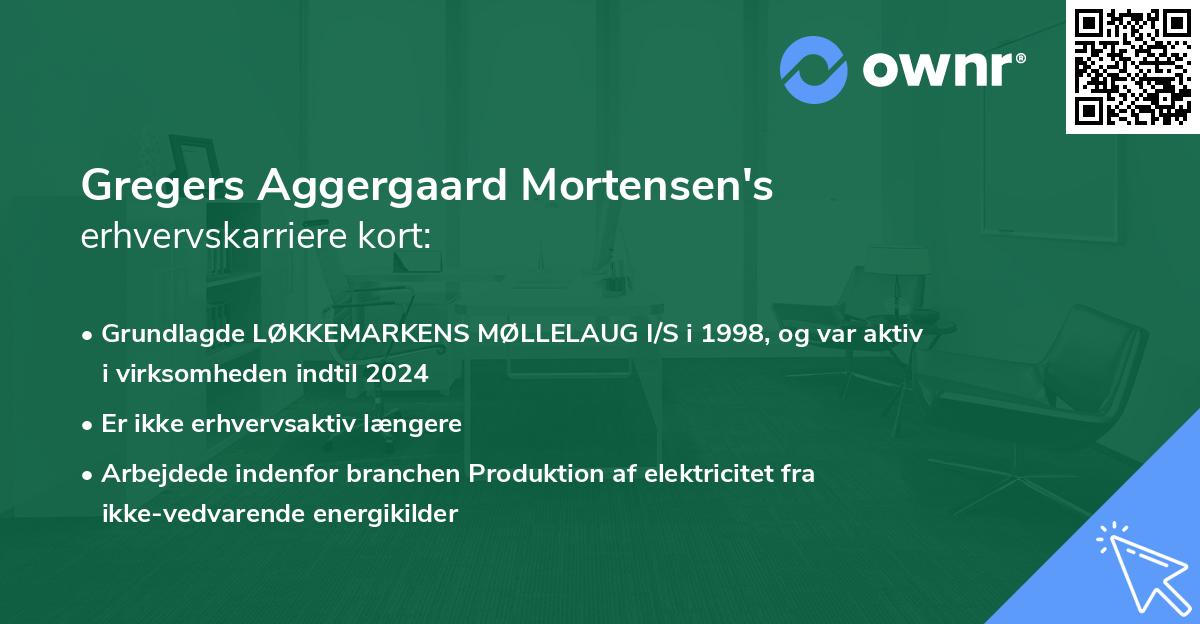 ownr®

Gregers Aggergaard Mortensen's erhvervskarriere kort:

• Grundlagde LØKKEMARKENS MØLLELAUG I/S i 1998, og var aktiv i virksomheden indtil 2024

• Er ikke erhvervsaktiv længere

• Arbejdede indenfor branchen Produktion af elektricitet fra ikke-vedvarende energikilder